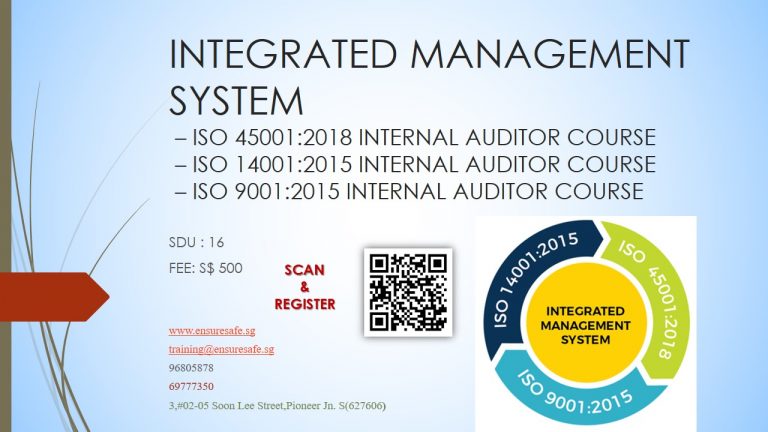 INTEGRATED MANAGEMENT SYSTEM

– ISO 45001:2018 INTERNAL AUDITOR COURSE
– ISO 14001:2015 INTERNAL AUDITOR COURSE
– ISO 9001:2015 INTERNAL AUDITOR COURSE

SDU : 16

FEE: S$ 500

SCAN
&
REGISTER

www.ensuresafe.sg
training@ensuresafe.sg
96805878
69777350
3,#02-05 Soon Lee Street,Pioneer Jn. S(627606)

ISO 14001:2015
ISO 45001:2018
ISO 9001:2015
INTEGRATED MANAGEMENT SYSTEM